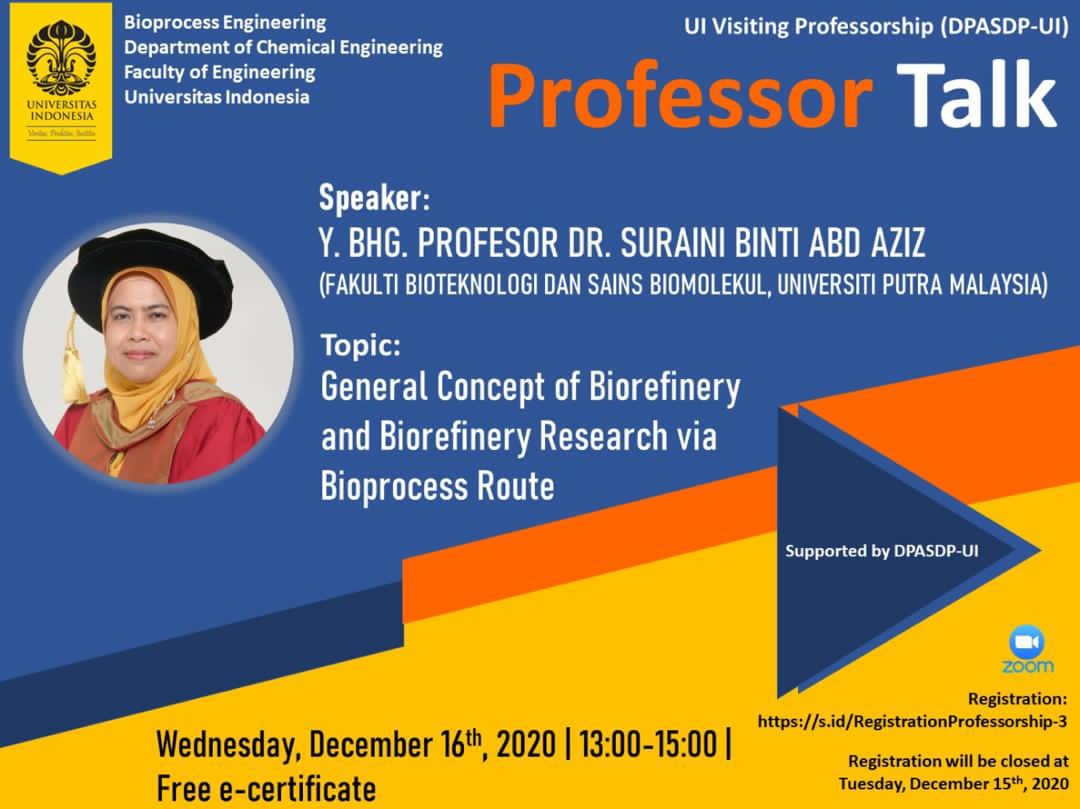 UNIVERSITAS INDONESIA
Veritas, Probitas, Iustitia

Bioprocess Engineering
Department of Chemical Engineering
Faculty of Engineering
Universitas Indonesia

UI Visiting Professorship (DPASDP-UI)

Professor Talk

Speaker:
Y. BHG. PROFESOR DR. SURAINI BINTI ABD AZIZ
(FAKULTI BIOTEKNOLOGI DAN SAINS BIOMOLEKUL, UNIVERSITI PUTRA MALAYSIA)

Topic:
General Concept of Biorefinery and Biorefinery Research via Bioprocess Route

Supported by DPASDP-UI

zoom

Registration:
https://s.id/RegistrationProfessorship-3

Registration will be closed at Tuesday, December 15th, 2020

Wednesday, December 16th, 2020 | 13:00-15:00 |
Free e-certificate